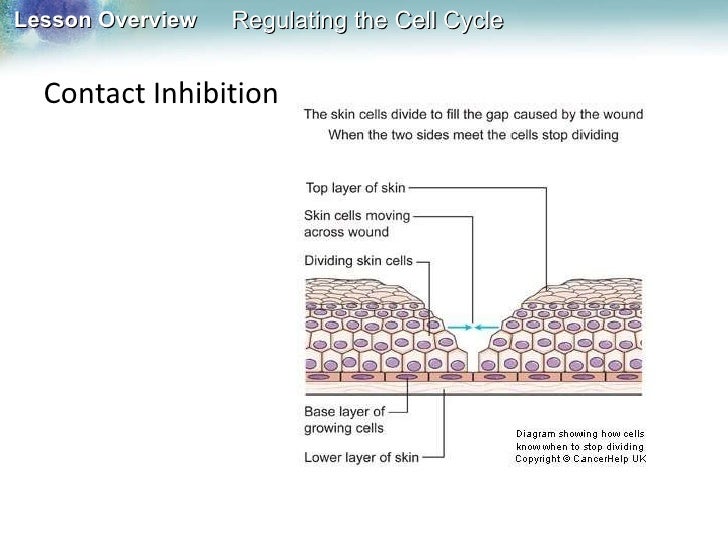 Lesson Overview Regulating the Cell Cycle

Contact Inhibition

The skin cells divide to fill the gap caused by the wound
When the two sides meet the cells stop dividing

Top layer of skin

Skin cells moving across wound

Dividing skin cells

Base layer of growing cells

Lower layer of skin

Diagram showing how cells know when to stop dividing
Copyright © CancerHelp UK